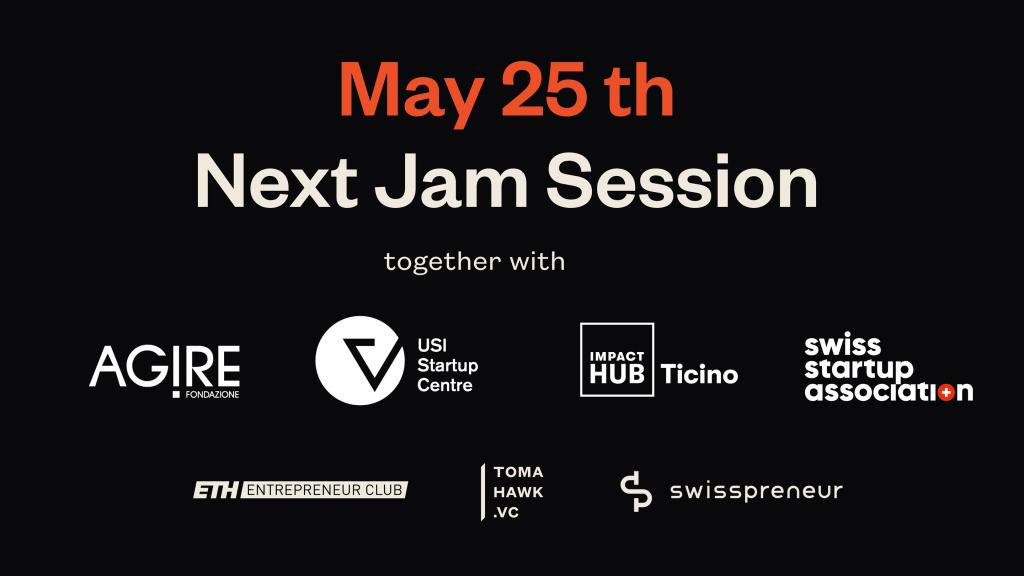 May 25 th
Next Jam Session

together with

AGIRE
FONDAZIONE

USI Startup Centre

IMPACT HUB Ticino

swiss startup association

ETH ENTREPRENEUR CLUB

TOMA HAWK .VC

swisspreneur